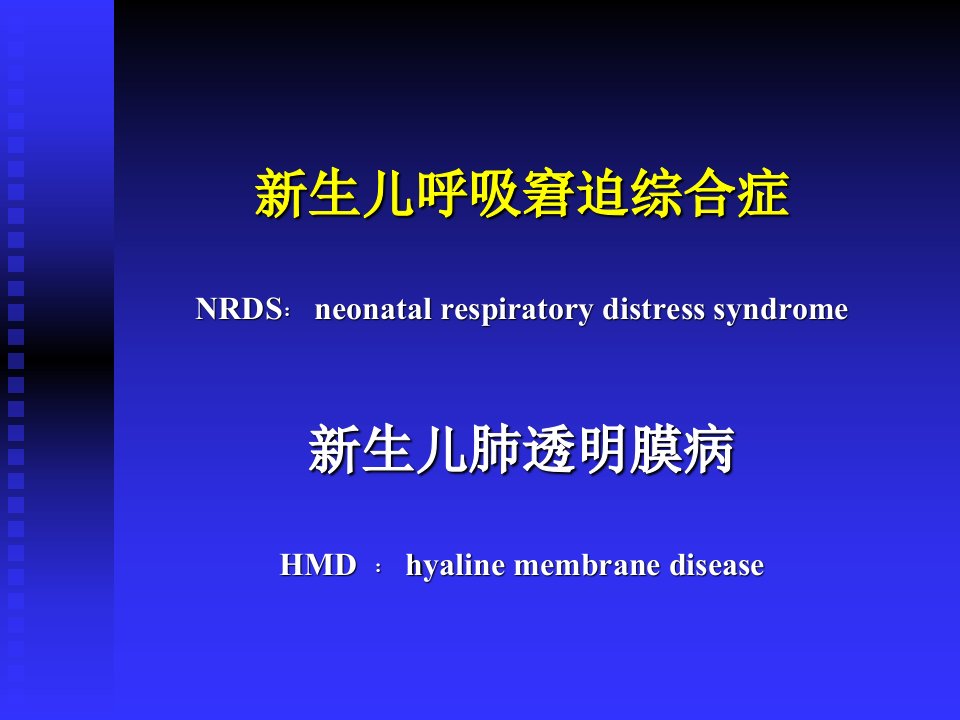 新生儿呼吸窘迫综合症

NRDS： neonatal respiratory distress syndrome

新生儿肺透明膜病

HMD ： hyaline membrane disease